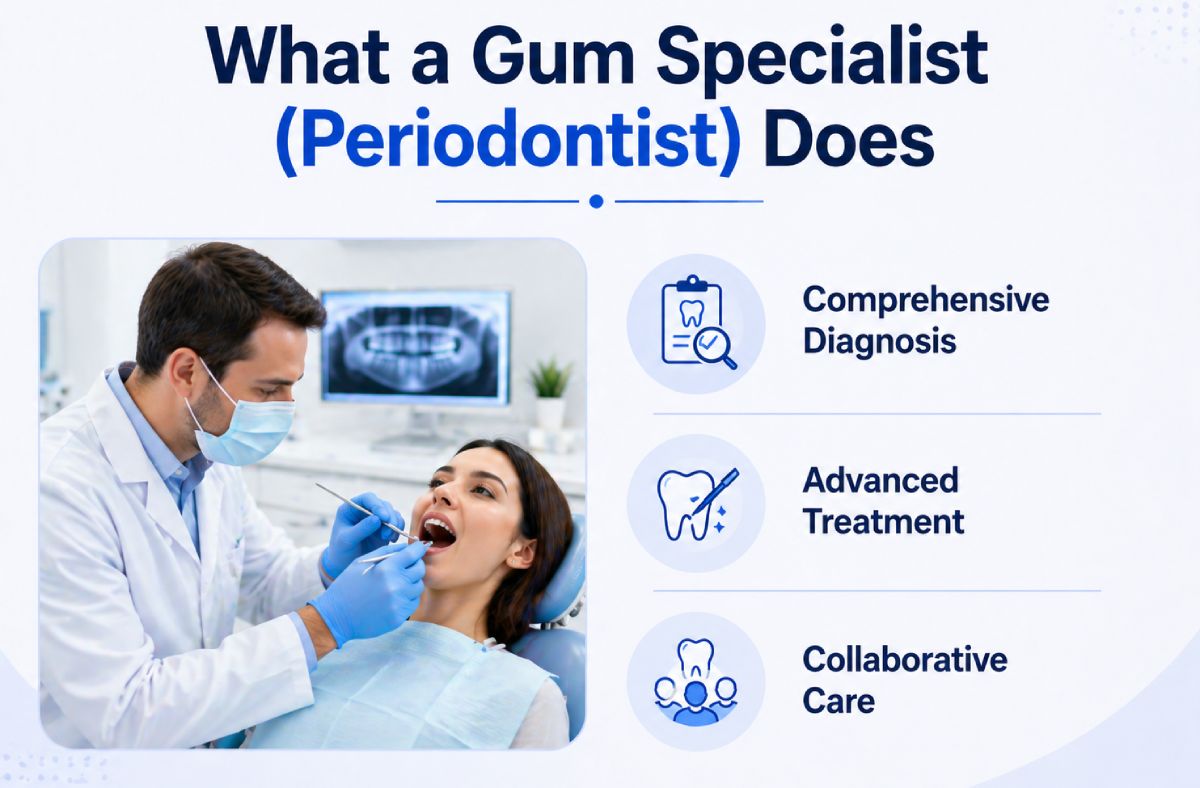 What a Gum Specialist (Periodontist) Does

Comprehensive Diagnosis

Advanced Treatment

Collaborative Care